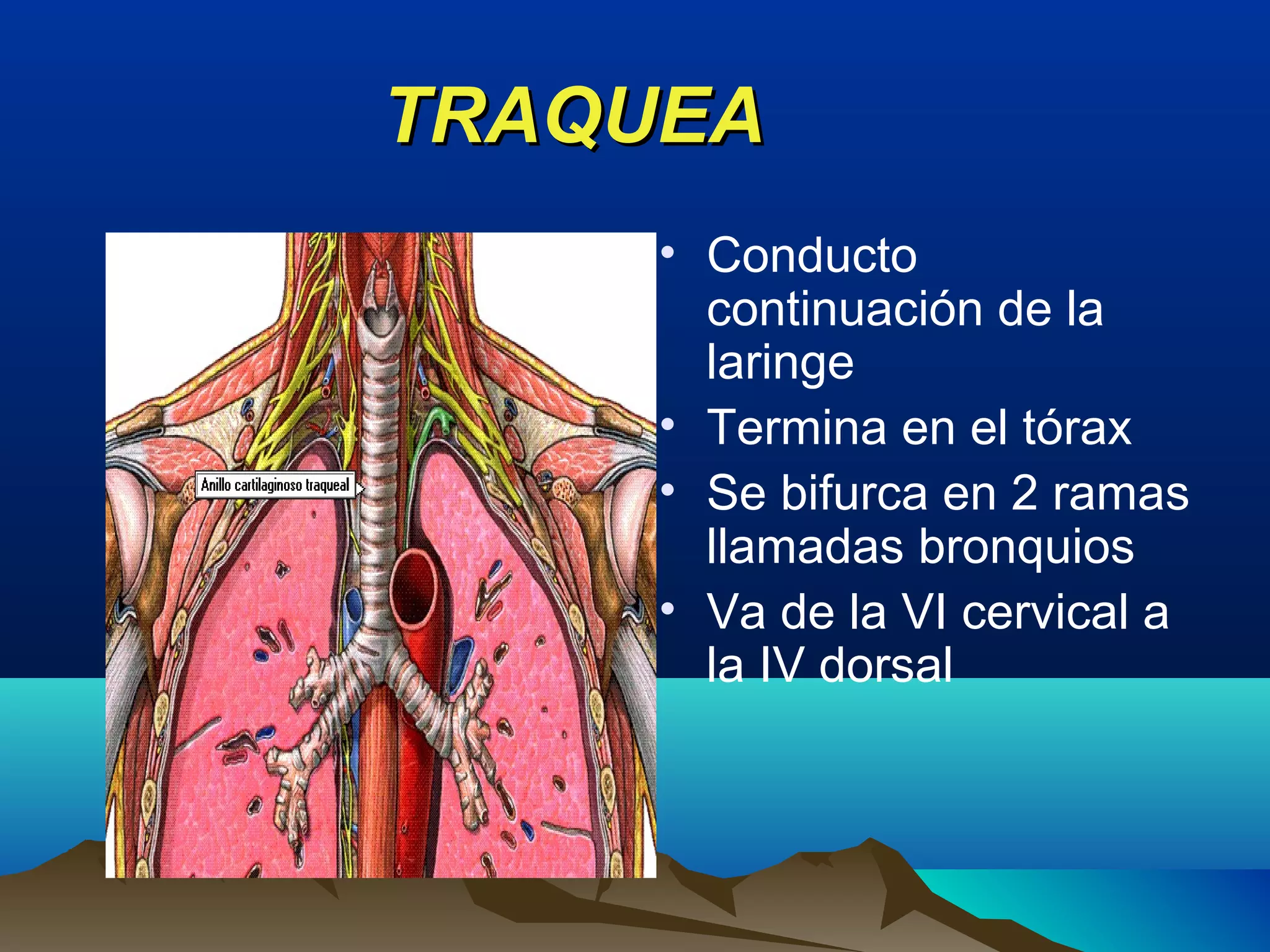 TRAQUEA

Anillo cartilaginoso traqueal

• Conducto continuación de la laringe
• Termina en el tórax
• Se bifurca en 2 ramas llamadas bronquios
• Va de la VI cervical a la IV dorsal